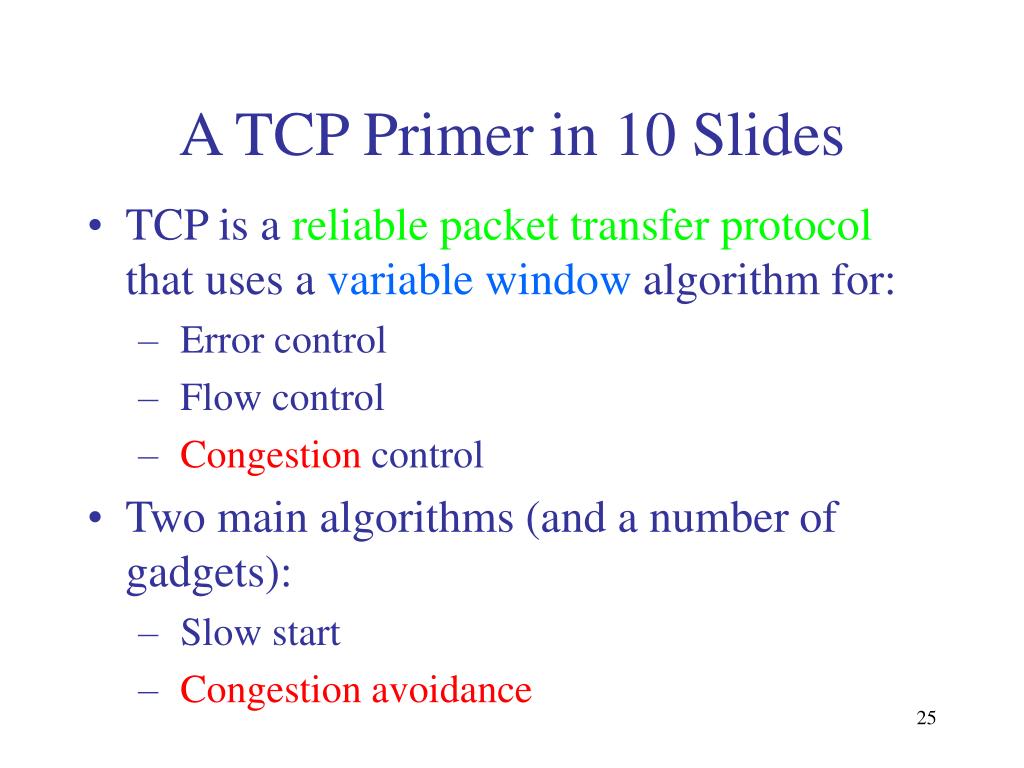 A TCP Primer in 10 Slides

• TCP is a reliable packet transfer protocol that uses a variable window algorithm for:
– Error control
– Flow control
– Congestion control
• Two main algorithms (and a number of gadgets):
– Slow start
– Congestion avoidance

25